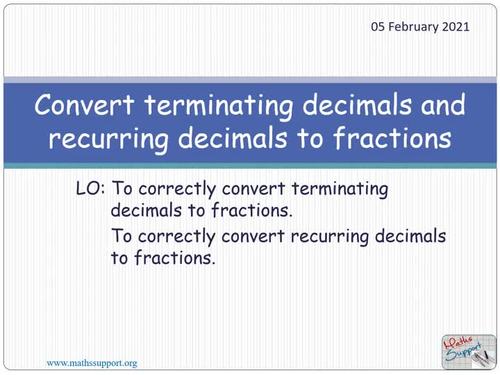 05 February 2021

Convert terminating decimals and recurring decimals to fractions

LO: To correctly convert terminating decimals to fractions.
To correctly convert recurring decimals to fractions.

www.mathssupport.org

Maths Support